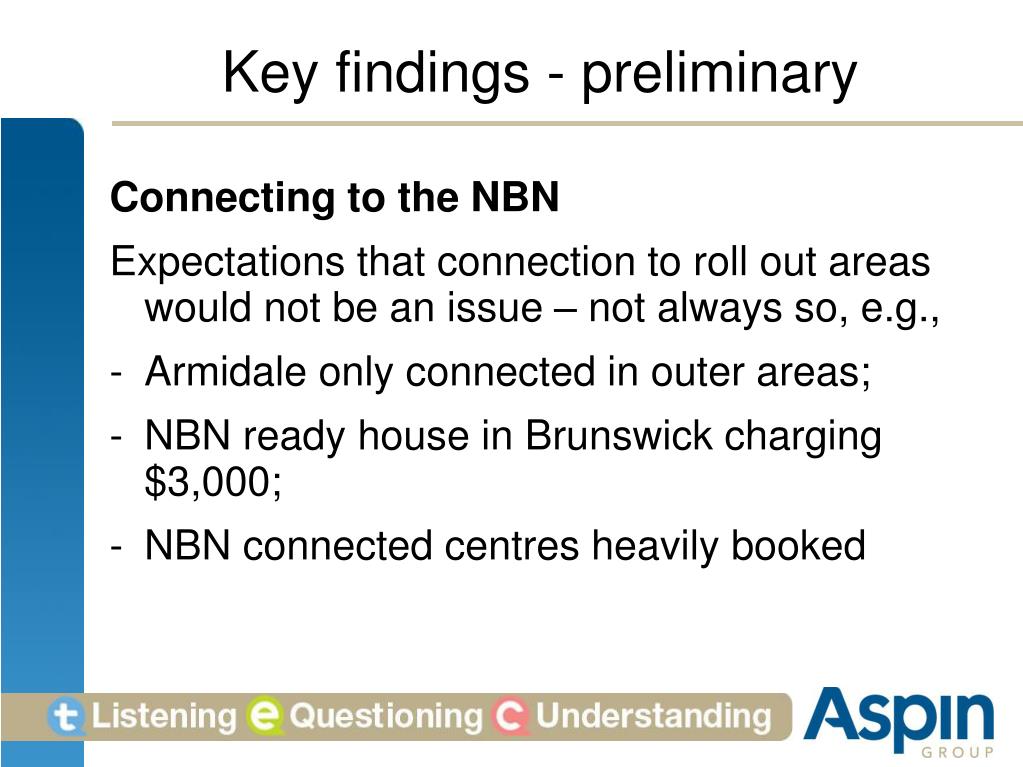 Key findings - preliminary

Connecting to the NBN

Expectations that connection to roll out areas would not be an issue – not always so, e.g.,

- Armidale only connected in outer areas;

- NBN ready house in Brunswick charging \$3,000;

- NBN connected centres heavily booked

t Listening e Questioning c Understanding

Aspin GROUP